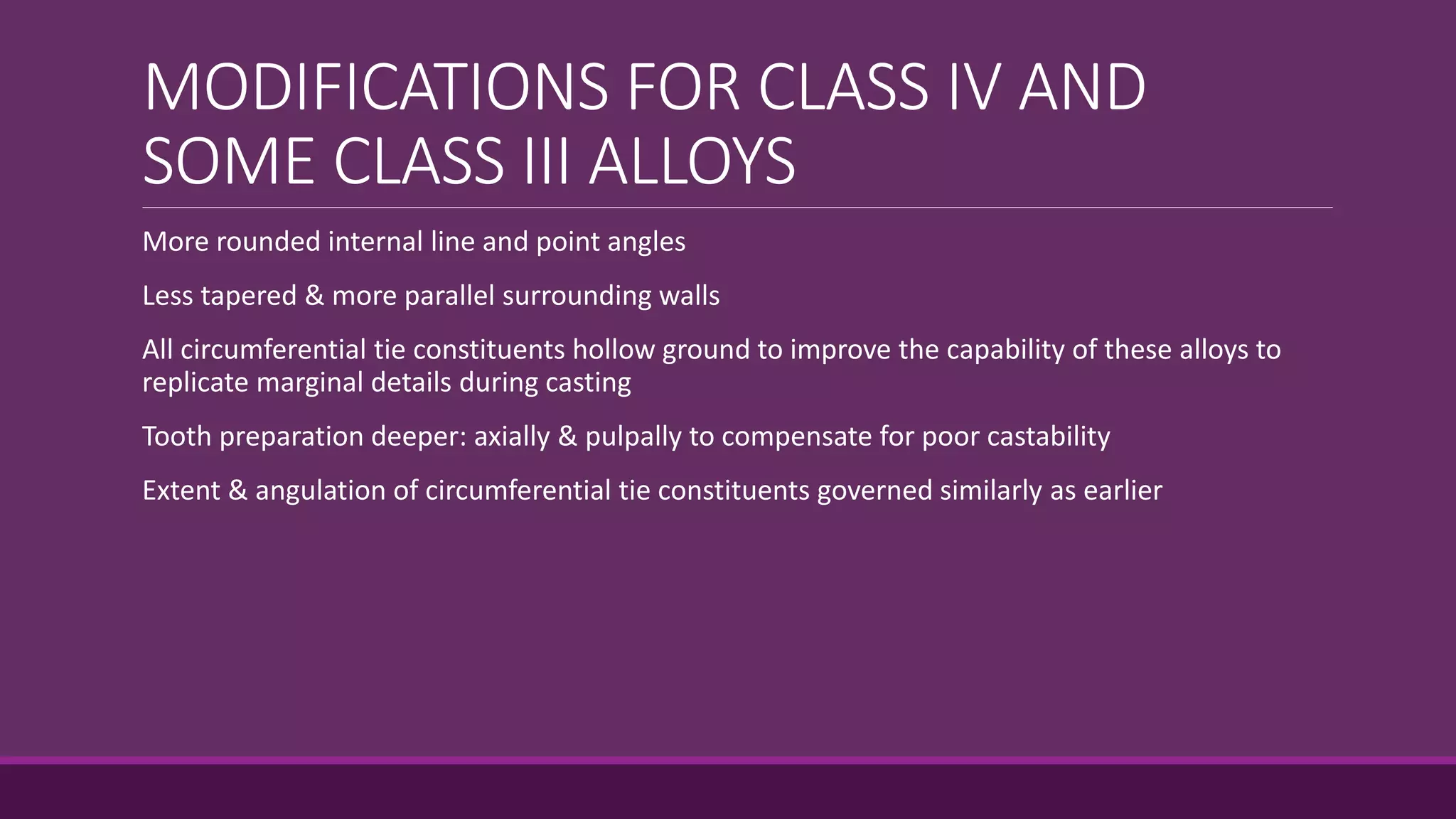 MODIFICATIONS FOR CLASS IV AND SOME CLASS III ALLOYS

More rounded internal line and point angles

Less tapered & more parallel surrounding walls

All circumferential tie constituents hollow ground to improve the capability of these alloys to replicate marginal details during casting

Tooth preparation deeper: axially & pulpally to compensate for poor castability

Extent & angulation of circumferential tie constituents governed similarly as earlier